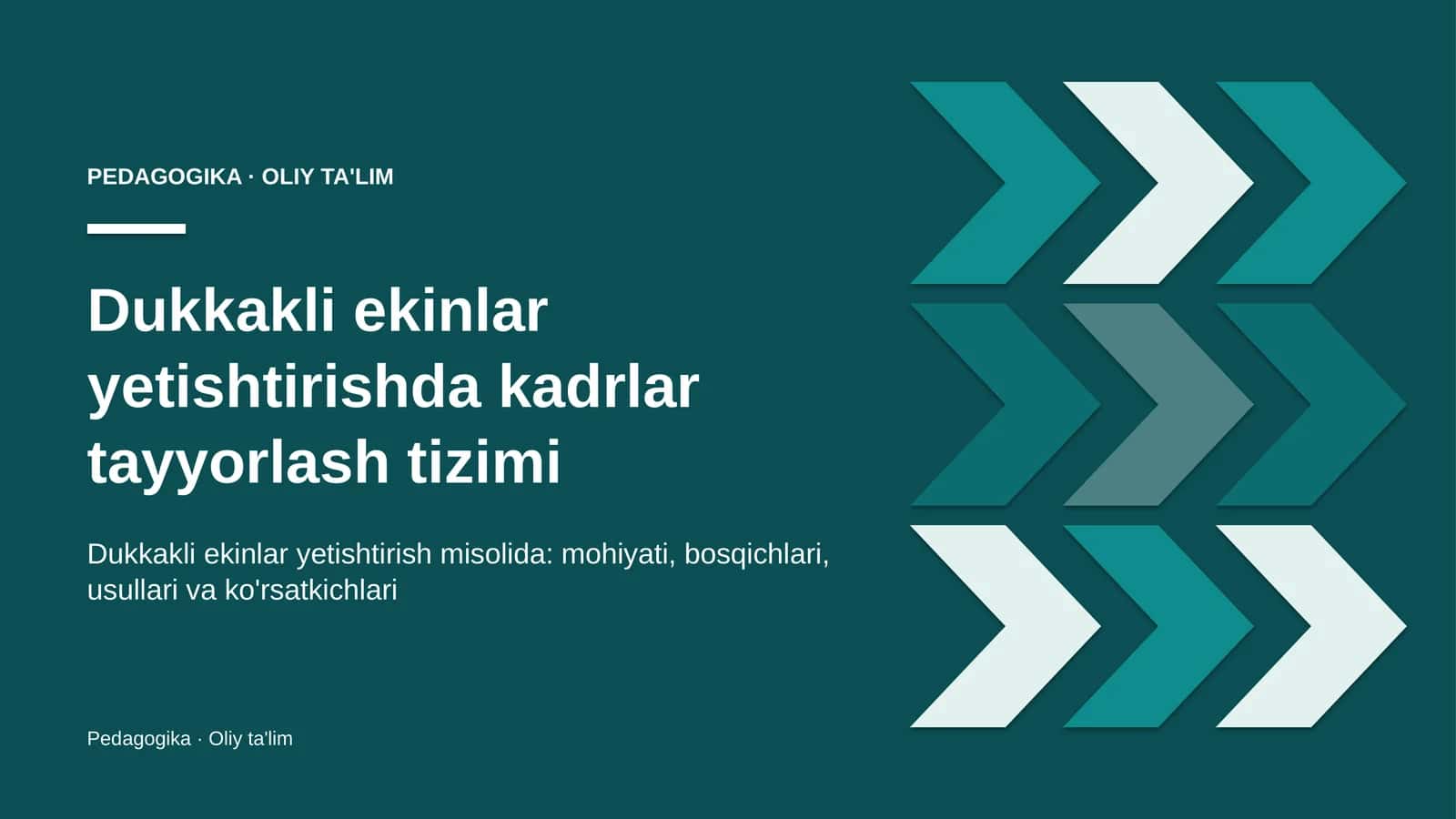 PEDAGOGIKA · OLIY TA'LIM

Dukkakli ekinlar yetishtirishda kadrlar tayyorlash tizimi

Dukkakli ekinlar yetishtirish misolida: mohiyati, bosqichlari, usullari va ko'rsatkichlari

Pedagogika · Oliy ta'lim